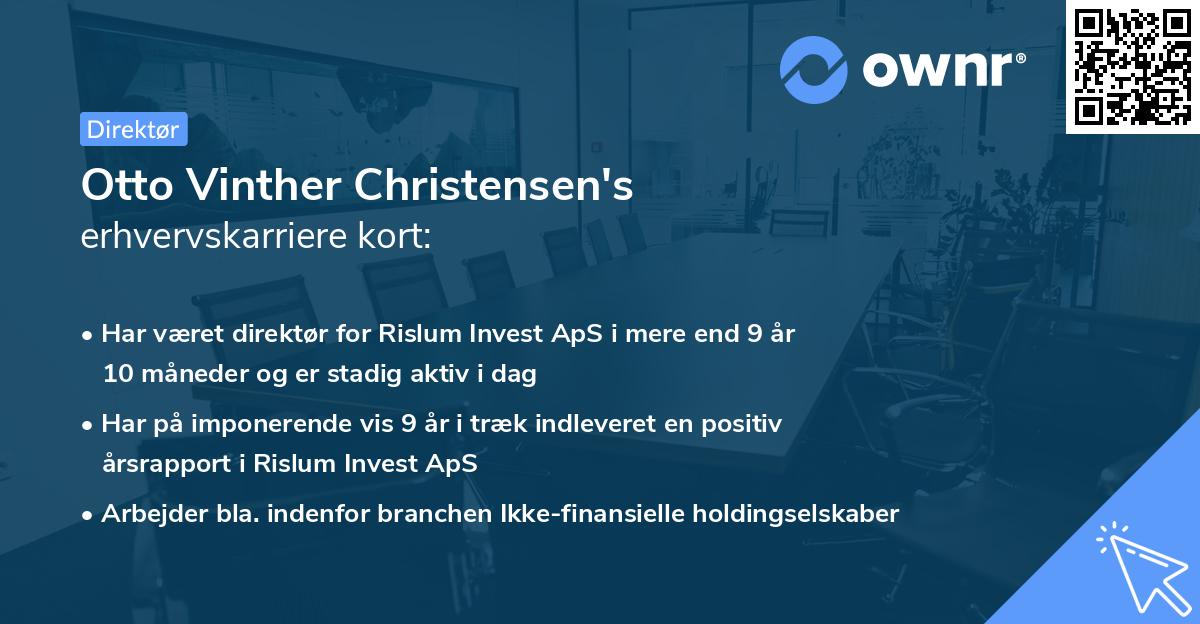 ownr®

Direktør

Otto Vinther Christensen's
erhvervskarriere kort:

• Har været direktør for Rislum Invest ApS i mere end 9 år 10 måneder og er stadig aktiv i dag

• Har på imponerende vis 9 år i træk indleveret en positiv årsrapport i Rislum Invest ApS

• Arbejder bla. indenfor branchen Ikke-finansielle holdingselskaber